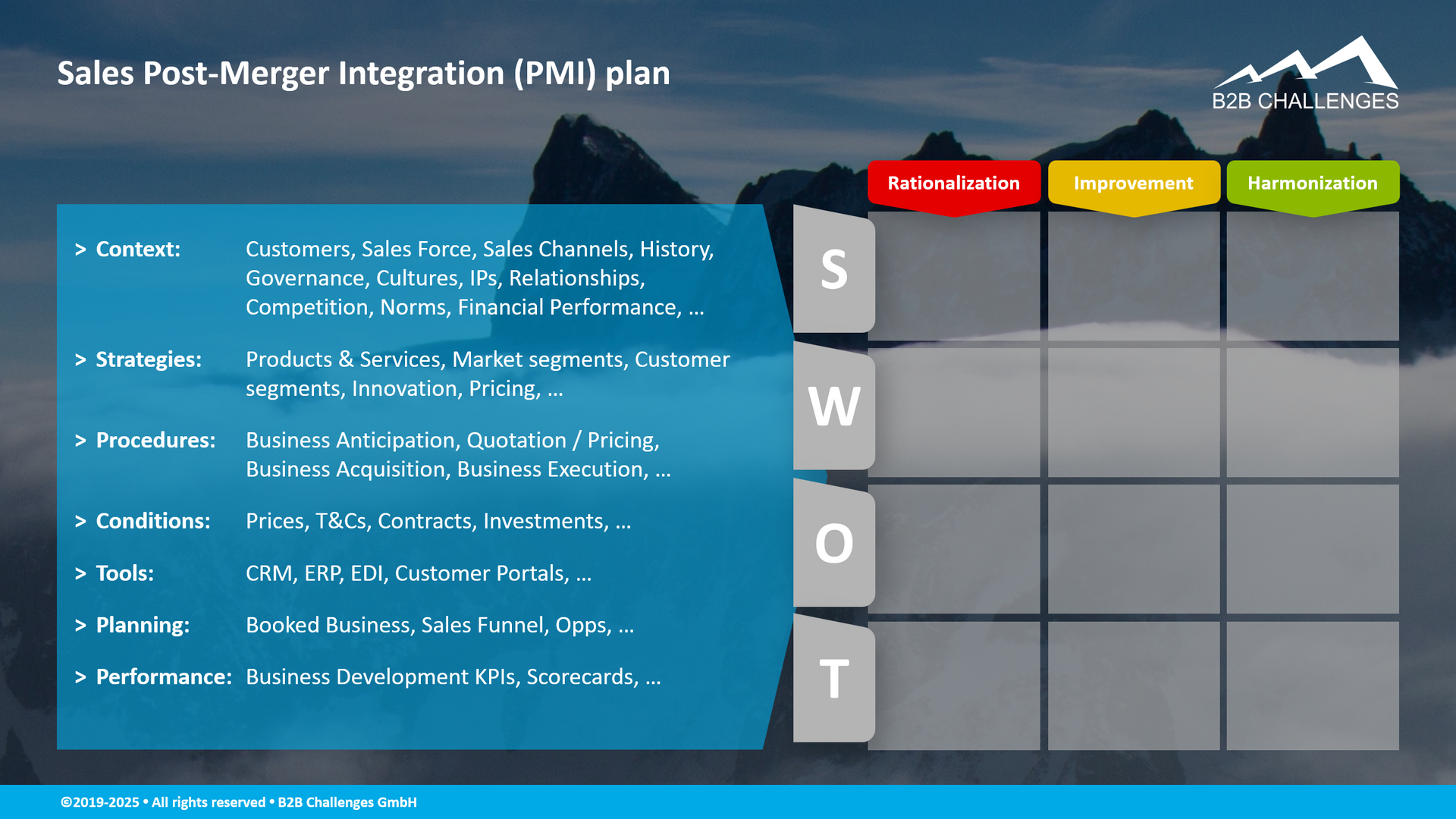 Sales Post-Merger Integration (PMI) plan

B2B CHALLENGES

> Context: Customers, Sales Force, Sales Channels, History, Governance, Cultures, IPs, Relationships, Competition, Norms, Financial Performance, …

> Strategies: Products & Services, Market segments, Customer segments, Innovation, Pricing, …

> Procedures: Business Anticipation, Quotation / Pricing, Business Acquisition, Business Execution, …

> Conditions: Prices, T&Cs, Contracts, Investments, …

> Tools: CRM, ERP, EDI, Customer Portals, …

> Planning: Booked Business, Sales Funnel, Opps, …

> Performance: Business Development KPIs, Scorecards, …

| | Rationalization | Improvement | Harmonization |
|---|---|---|---|
| S | | | |
| W | | | |
| O | | | |
| T | | | |

©2019-2025 • All rights reserved • B2B Challenges GmbH